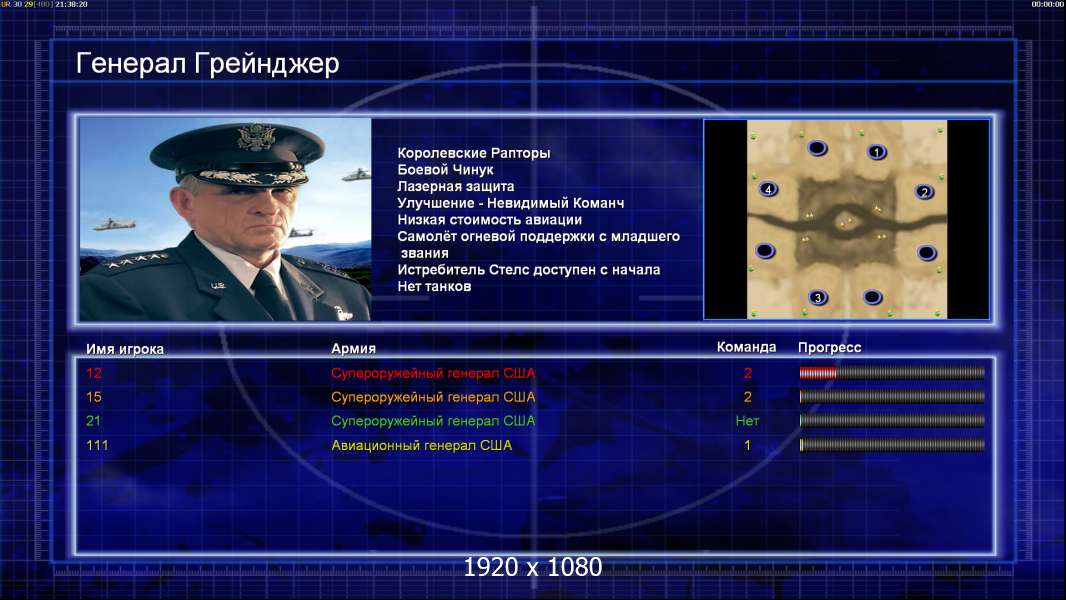 UR 30 29[400] 21:38:20

00:00:00

Генерал Грейнджер

Королевские Рапторы
Боевой Чинук
Лазерная защита
Улучшение - Невидимый Команч
Низкая стоимость авиации
Самолёт огневой поддержки с младшего звания
Истребитель Стелс доступен с начала
Нет танков

1
2
3
4

| Имя игрока | Армия | Команда | Прогресс |
|---|---|---|---|
| 12 | Супероружейный генерал США | 2 | |
| 15 | Супероружейный генерал США | 2 | |
| 21 | Супероружейный генерал США | Нет | |
| 111 | Авиационный генерал США | 1 | |

1920 x 1080